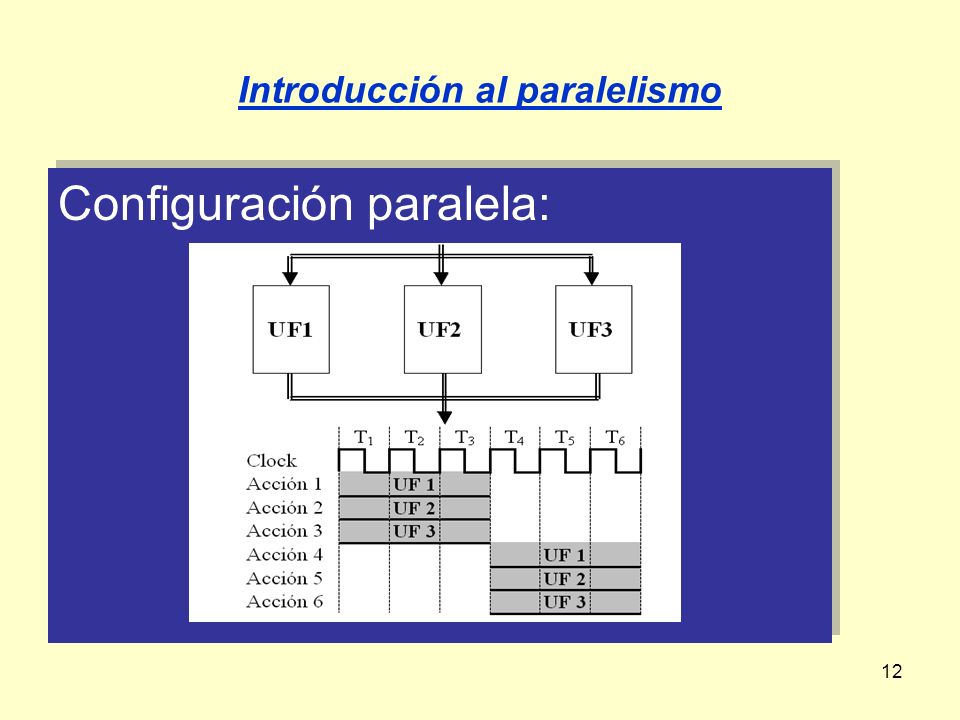 Introducción al paralelismo

Configuración paralela:

UF1
UF2
UF3

$T_1$ $T_2$ $T_3$ $T_4$ $T_5$ $T_6$

Clock
Acción 1 UF 1
Acción 2 UF 2
Acción 3 UF 3
Acción 4 UF 1
Acción 5 UF 2
Acción 6 UF 3

12